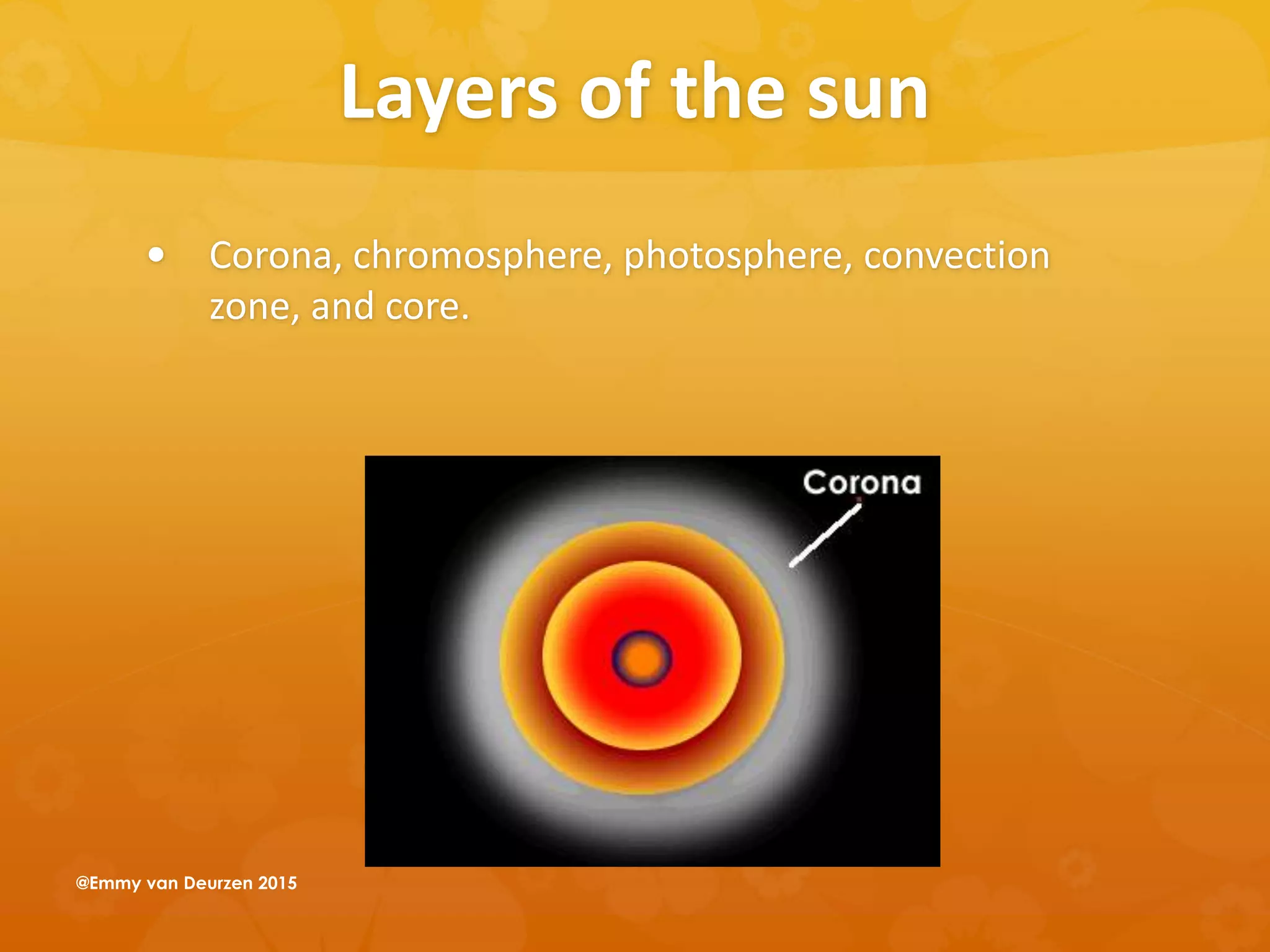 Layers of the sun

• Corona, chromosphere, photosphere, convection zone, and core.

Corona

@Emmy van Deurzen 2015